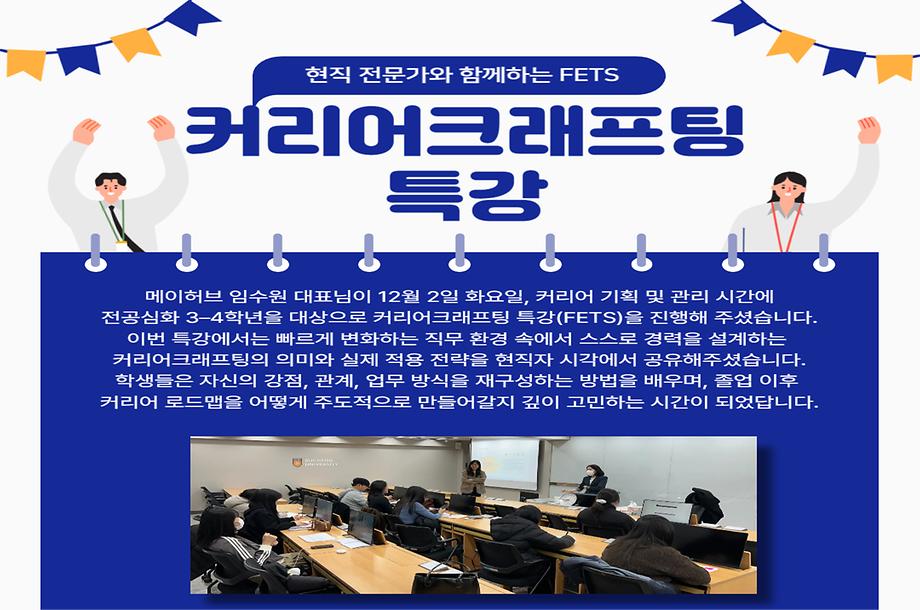 현직 전문가와 함께하는 FETS

커리어크래프팅 특강

메이허브 임수원 대표님이 12월 2일 화요일, 커리어 기획 및 관리 시간에 전공심화 3-4학년을 대상으로 커리어크래프팅 특강(FETS)을 진행해 주셨습니다. 이번 특강에서는 빠르게 변화하는 직무 환경 속에서 스스로 경력을 설계하는 커리어크래프팅의 의미와 실제 적용 전략을 현직자 시각에서 공유해주셨습니다. 학생들은 자신의 강점, 관계, 업무 방식을 재구성하는 방법을 배우며, 졸업 이후 커리어 로드맵을 어떻게 주도적으로 만들어갈지 깊이 고민하는 시간이 되었답니다.